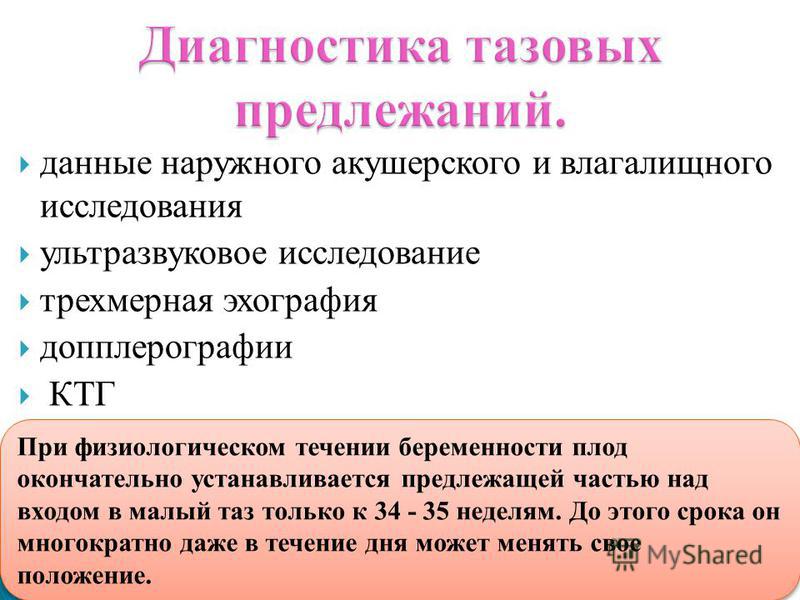 Диагностика тазовых предлежаний.

данные наружного акушерского и влагалищного исследования

ультразвуковое исследование

трехмерная эхография

допплерографии

КТГ

При физиологическом течении беременности плод окончательно устанавливается предлежащей частью над входом в малый таз только к 34 - 35 неделям. До этого срока он многократно даже в течение дня может менять свое положение.

MyShared